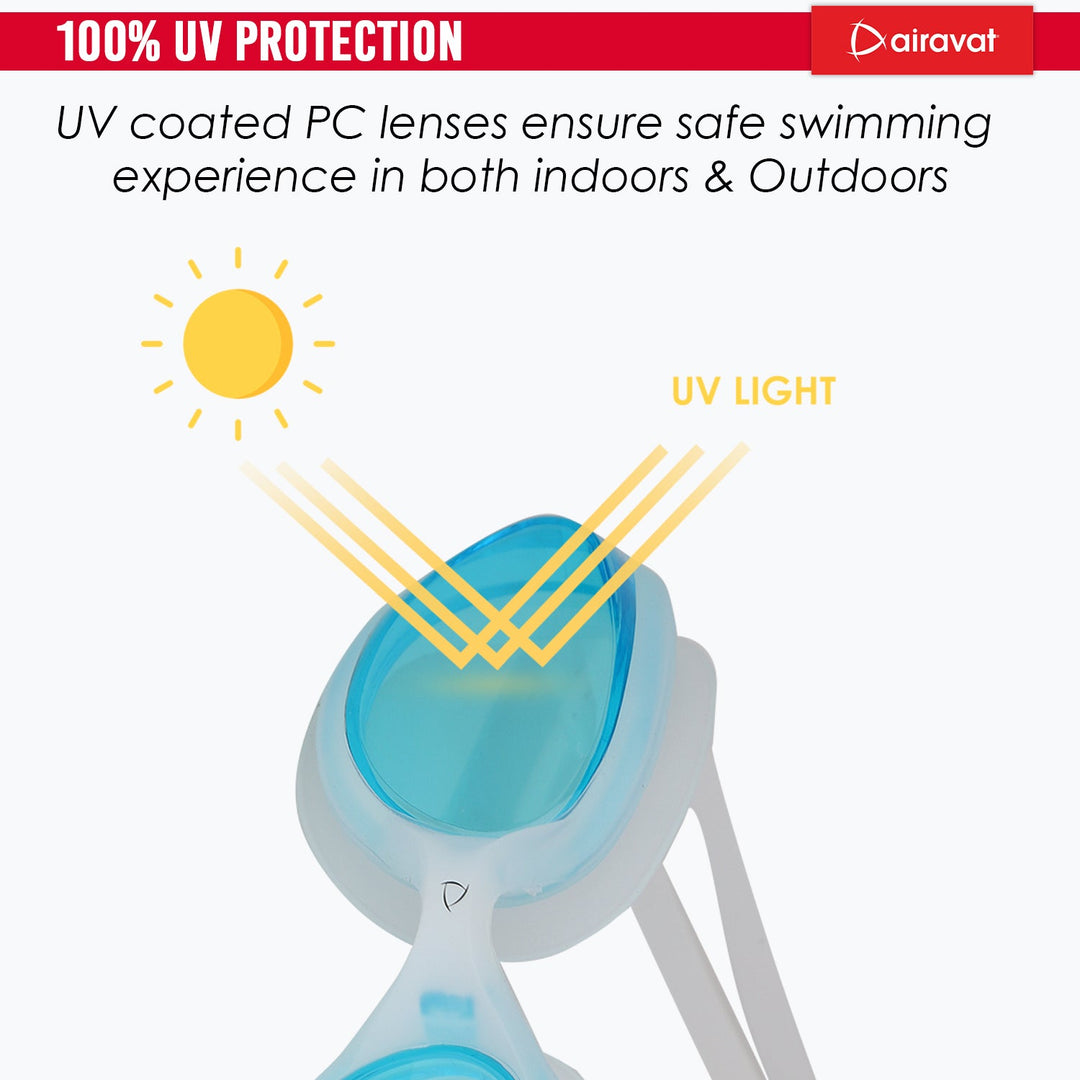 100% UV PROTECTION

airavat

UV coated PC lenses ensure safe swimming experience in both indoors & Outdoors

UV LIGHT